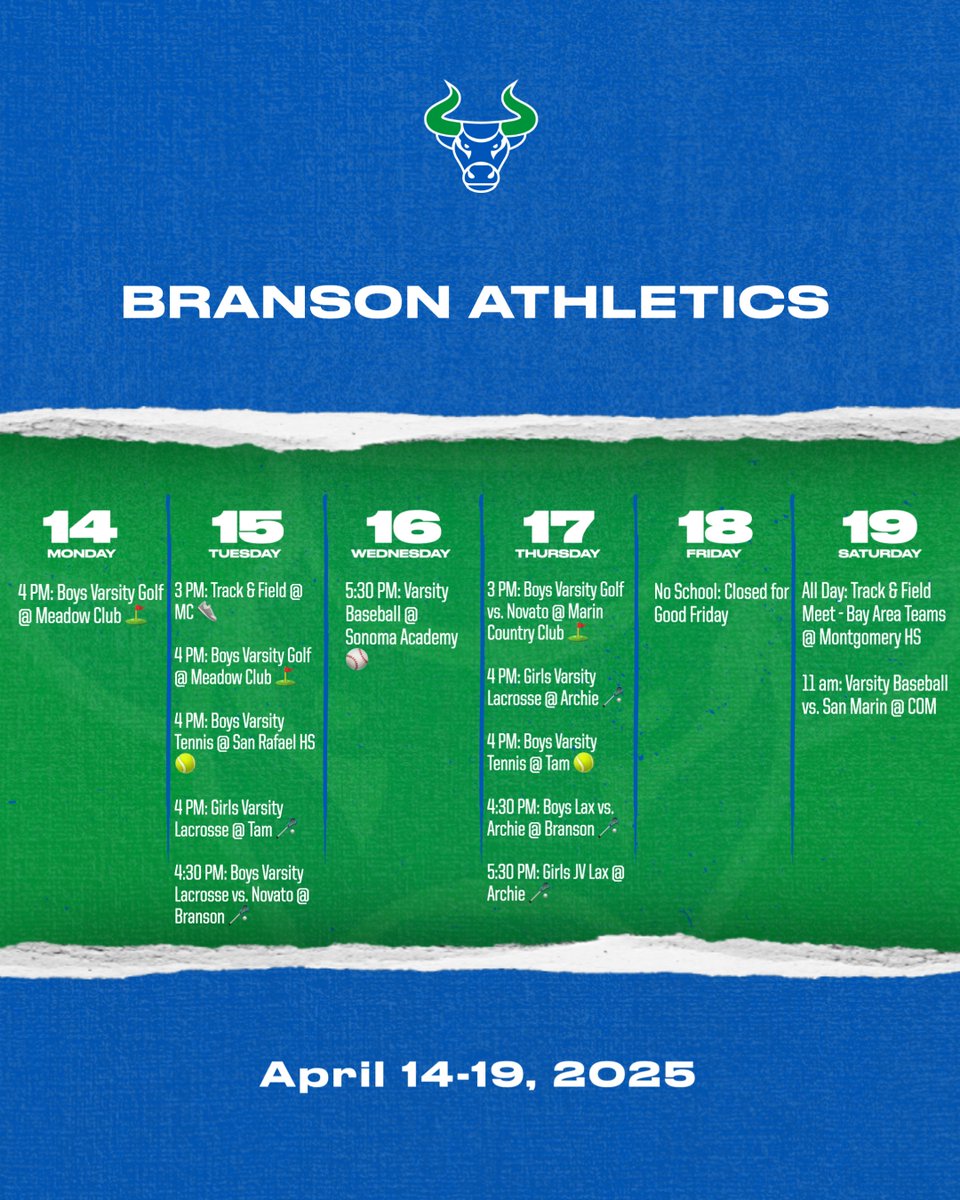 BRANSON ATHLETICS

14
MONDAY

4 PM: Boys Varsity Golf @ Meadow Club ⛳

15
TUESDAY

3 PM: Track & Field @ MC 👟

4 PM: Boys Varsity Golf @ Meadow Club ⛳

4 PM: Boys Varsity Tennis @ San Rafael HS 🎾

4 PM: Girls Varsity Lacrosse @ Tam 🥍

4:30 PM: Boys Varsity Lacrosse vs. Novato @ Branson 🥍

16
WEDNESDAY

5:30 PM: Varsity Baseball @ Sonoma Academy ⚾

17
THURSDAY

3 PM: Boys Varsity Golf vs. Novato @ Marin Country Club ⛳

4 PM: Girls Varsity Lacrosse @ Archie 🥍

4 PM: Boys Varsity Tennis @ Tam 🎾

4:30 PM: Boys Lax vs. Archie @ Branson 🥍

5:30 PM: Girls JV Lax @ Archie 🥍

18
FRIDAY

No School: Closed for Good Friday

19
SATURDAY

All Day: Track & Field Meet - Bay Area Teams @ Montgomery HS

11 am: Varsity Baseball vs. San Marin @ COM

April 14-19, 2025